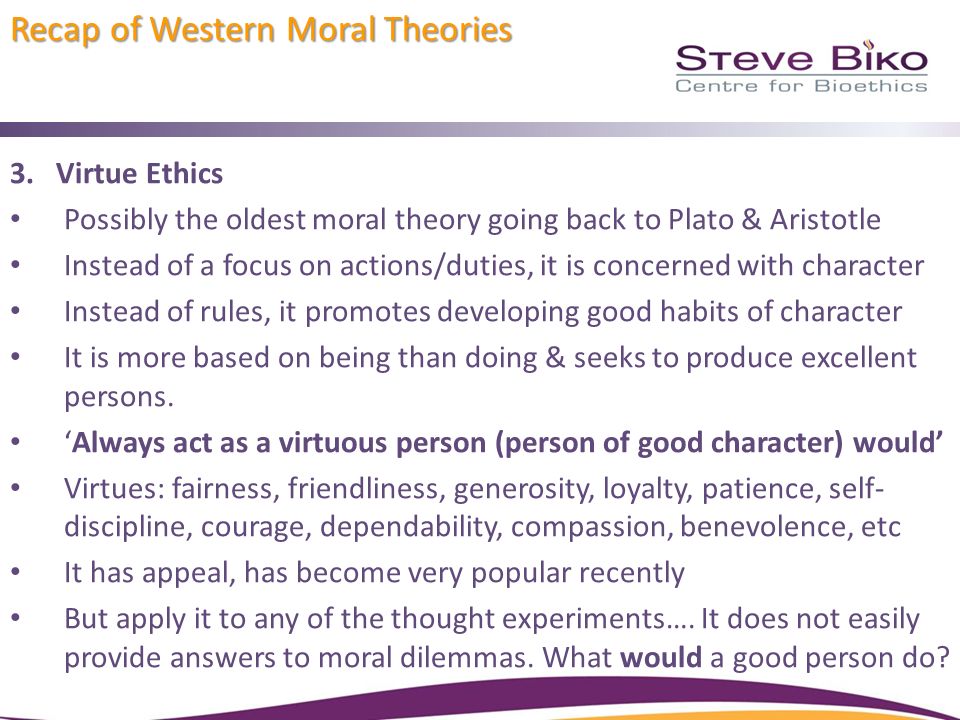 Recap of Western Moral Theories

STEVE BIKO
Centre for Bioethics

3. Virtue Ethics

• Possibly the oldest moral theory going back to Plato & Aristotle
• Instead of a focus on actions/duties, it is concerned with character
• Instead of rules, it promotes developing good habits of character
• It is more based on being than doing & seeks to produce excellent persons.
• 'Always act as a virtuous person (person of good character) would'
• Virtues: fairness, friendliness, generosity, loyalty, patience, self-discipline, courage, dependability, compassion, benevolence, etc
• It has appeal, has become very popular recently
• But apply it to any of the thought experiments…. It does not easily provide answers to moral dilemmas. What would a good person do?